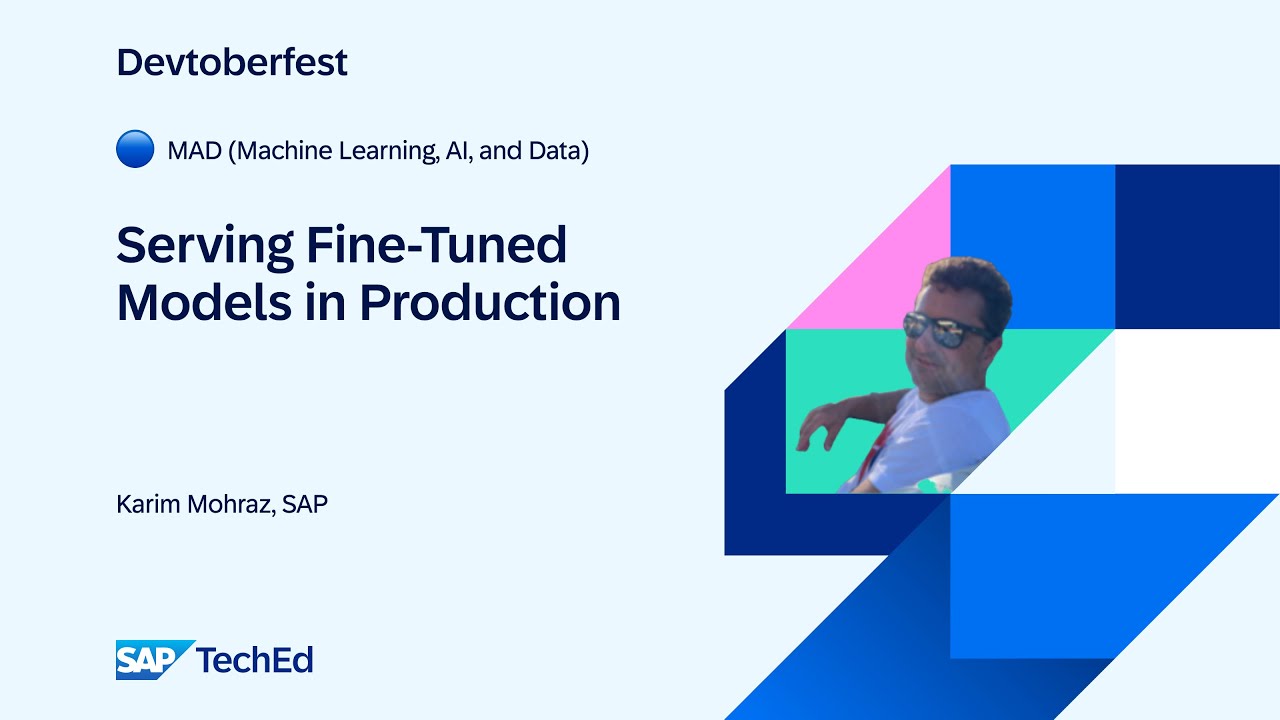 Devtoberfest

MAD (Machine Learning, AI, and Data)

Serving Fine-Tuned Models in Production

Karim Mohraz, SAP

SAP TechEd